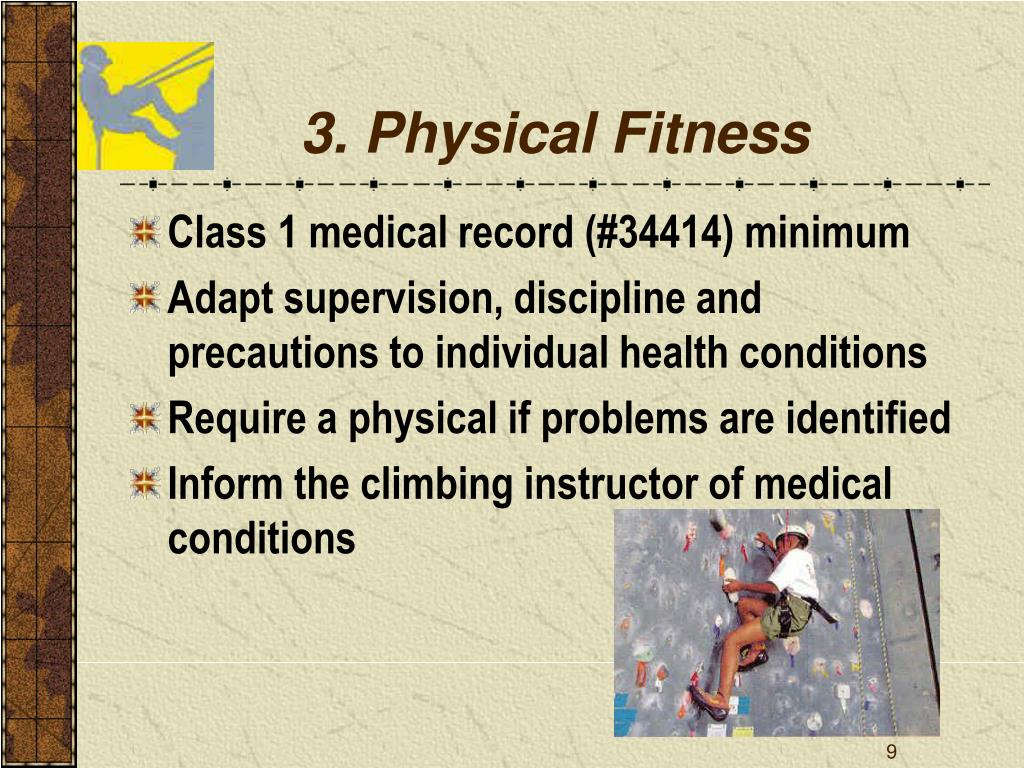 3. Physical Fitness

Class 1 medical record (#34414) minimum

Adapt supervision, discipline and precautions to individual health conditions

Require a physical if problems are identified

Inform the climbing instructor of medical conditions

9